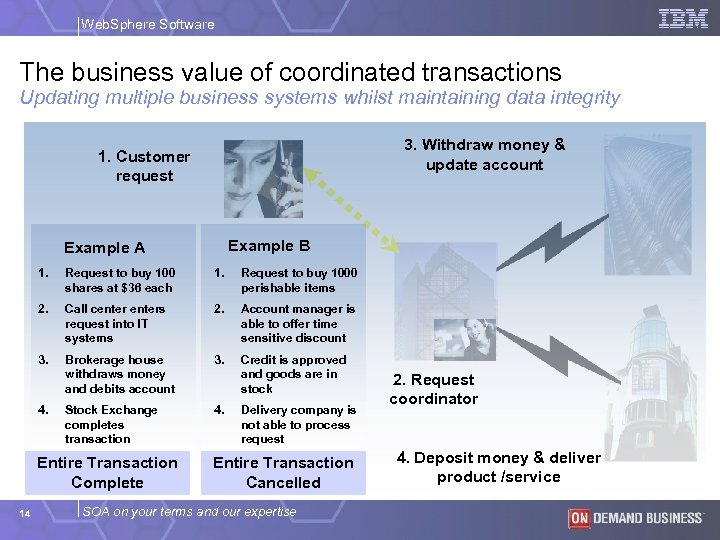 WebSphere Software

IBM

The business value of coordinated transactions
Updating multiple business systems whilst maintaining data integrity

1. Customer request

3. Withdraw money & update account

Example A
1. Request to buy 100 shares at $36 each
2. Call center enters request into IT systems
3. Brokerage house withdraws money and debits account
4. Stock Exchange completes transaction

Entire Transaction Complete

Example B
1. Request to buy 1000 perishable items
2. Account manager is able to offer time sensitive discount
3. Credit is approved and goods are in stock
4. Delivery company is not able to process request

Entire Transaction Cancelled

2. Request coordinator

4. Deposit money & deliver product /service

14

SOA on your terms and our expertise

ON DEMAND BUSINESS